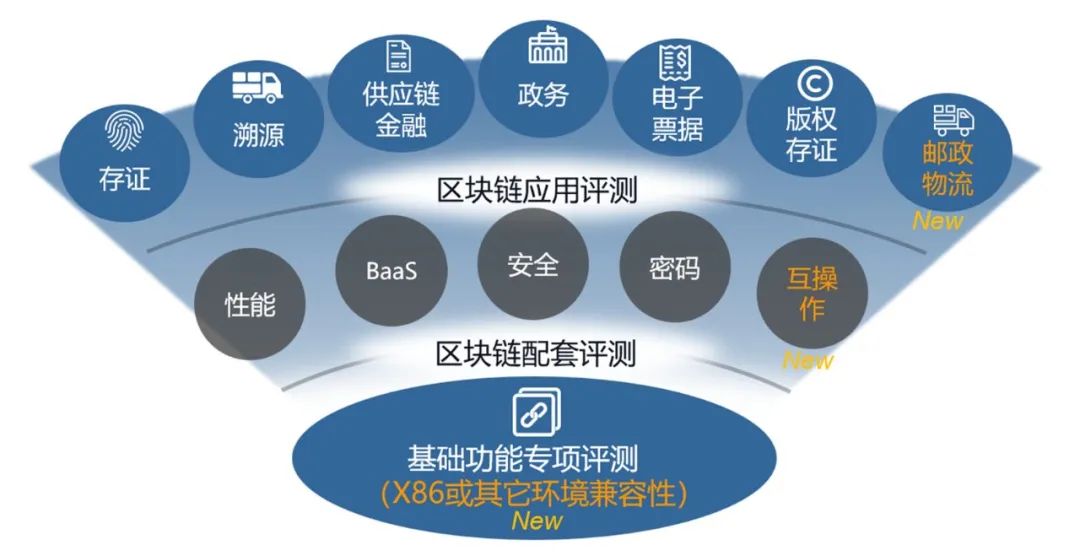 存证

溯源

供应链金融

政务

电子票据

版权存证

邮政物流
New

区块链应用评测

性能

BaaS

安全

密码

互操作
New

区块链配套评测

基础功能专项评测
（X86或其它环境兼容性）
New